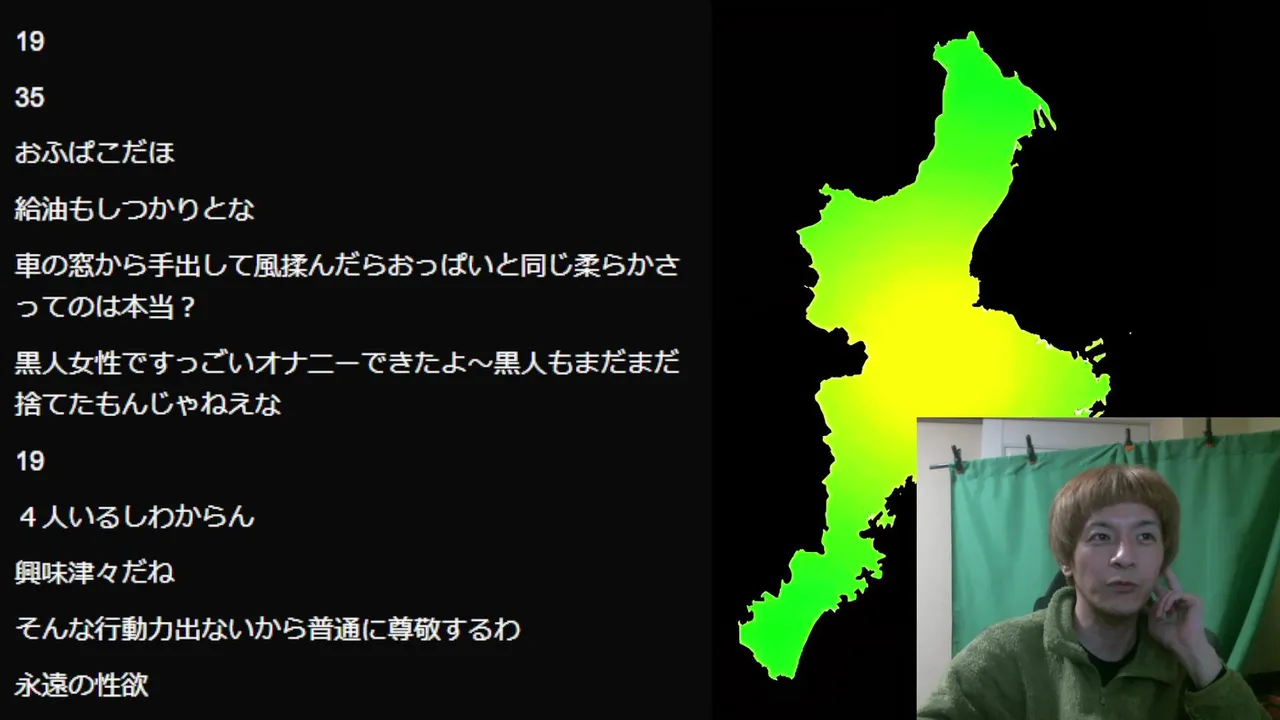 19

35

おふぱこだほ

給油もしつかりとな

車の窓から手出して風揉んだらおっぱいと同じ柔らかさってのは本当？

黒人女性ですっごいオナニーできたよ～黒人もまだまだ捨てたもんじゃねえな

19

４人いるしわからん

興味津々だね

そんな行動力出ないから普通に尊敬するわ

永遠の性欲